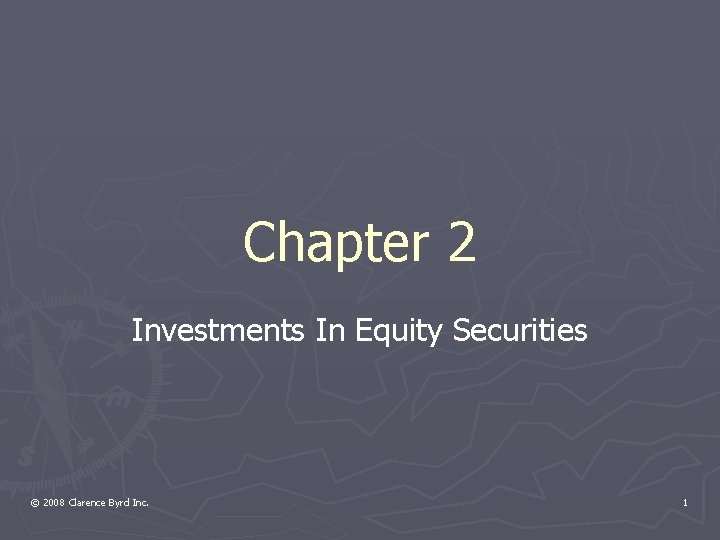 Chapter 2

Investments In Equity Securities

© 2008 Clarence Byrd Inc.

1